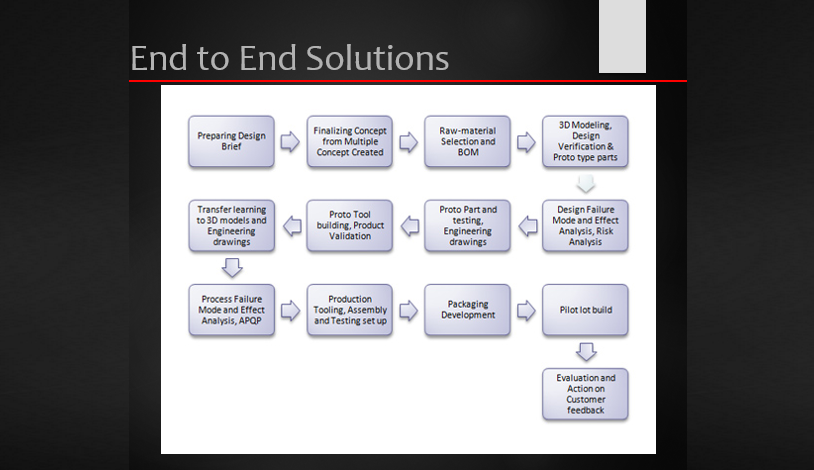 End to End Solutions

Preparing Design Brief

Finalizing Concept from Multiple Concept Created

Raw-material Selection and BOM

3D Modeling, Design Verification & Proto type parts

Design Failure Mode and Effect Analysis, Risk Analysis

Proto Part and testing, Engineering drawings

Proto Tool building, Product Validation

Transfer learning to 3D models and Engineering drawings

Process Failure Mode and Effect Analysis, APQP

Production Tooling, Assembly and Testing set up

Packaging Development

Pilot lot build

Evaluation and Action on Customer feedback